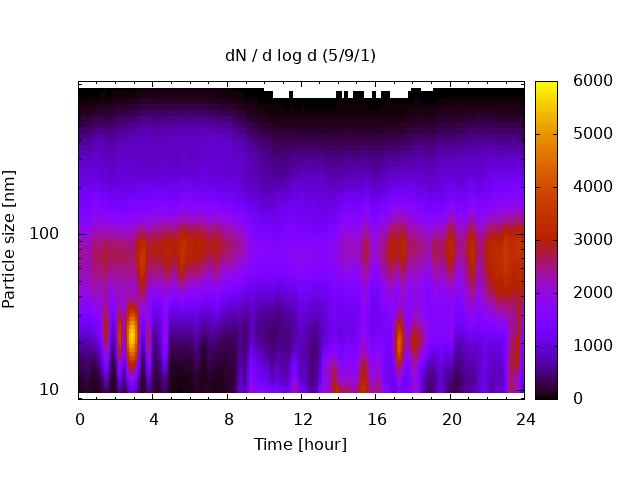 dN / d log d (5/9/1)

Particle size [nm]

100

10

0 4 8 12 16 20 24

Time [hour]

6000
5000
4000
3000
2000
1000
0